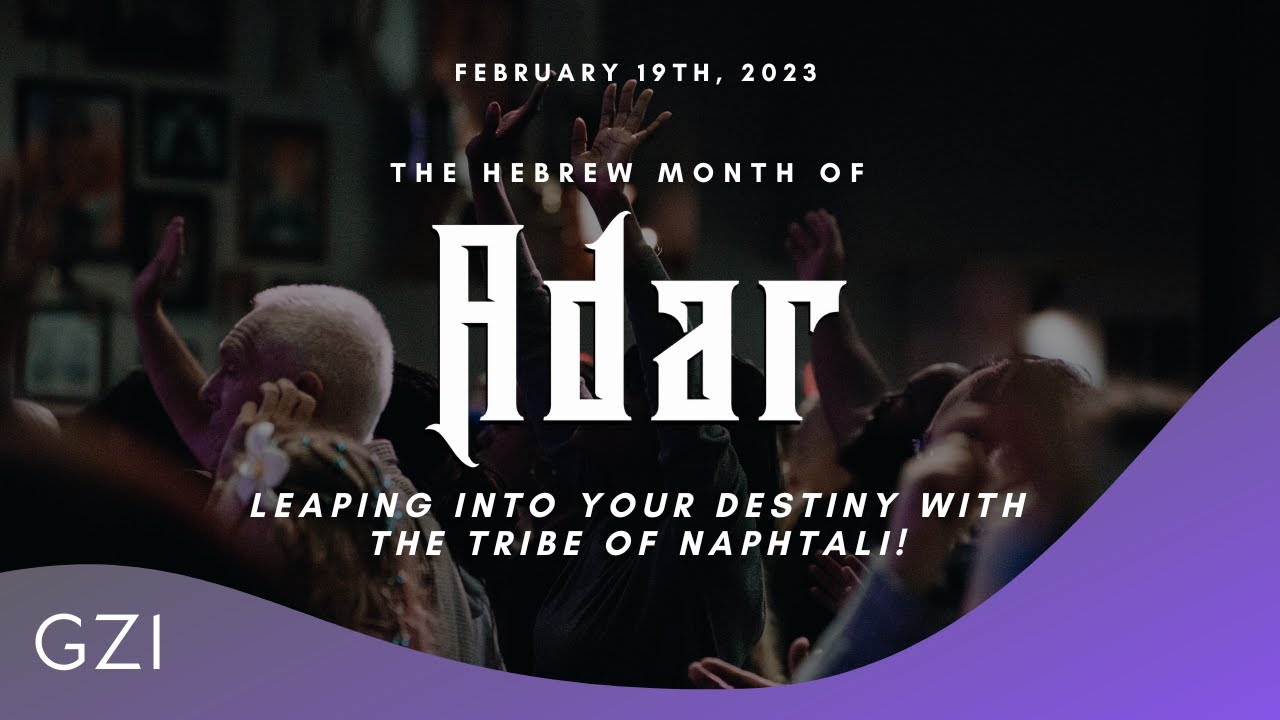 FEBRUARY 19TH, 2023

THE HEBREW MONTH OF

Adar

LEAPING INTO YOUR DESTINY WITH THE TRIBE OF NAPHTALI!

GZI